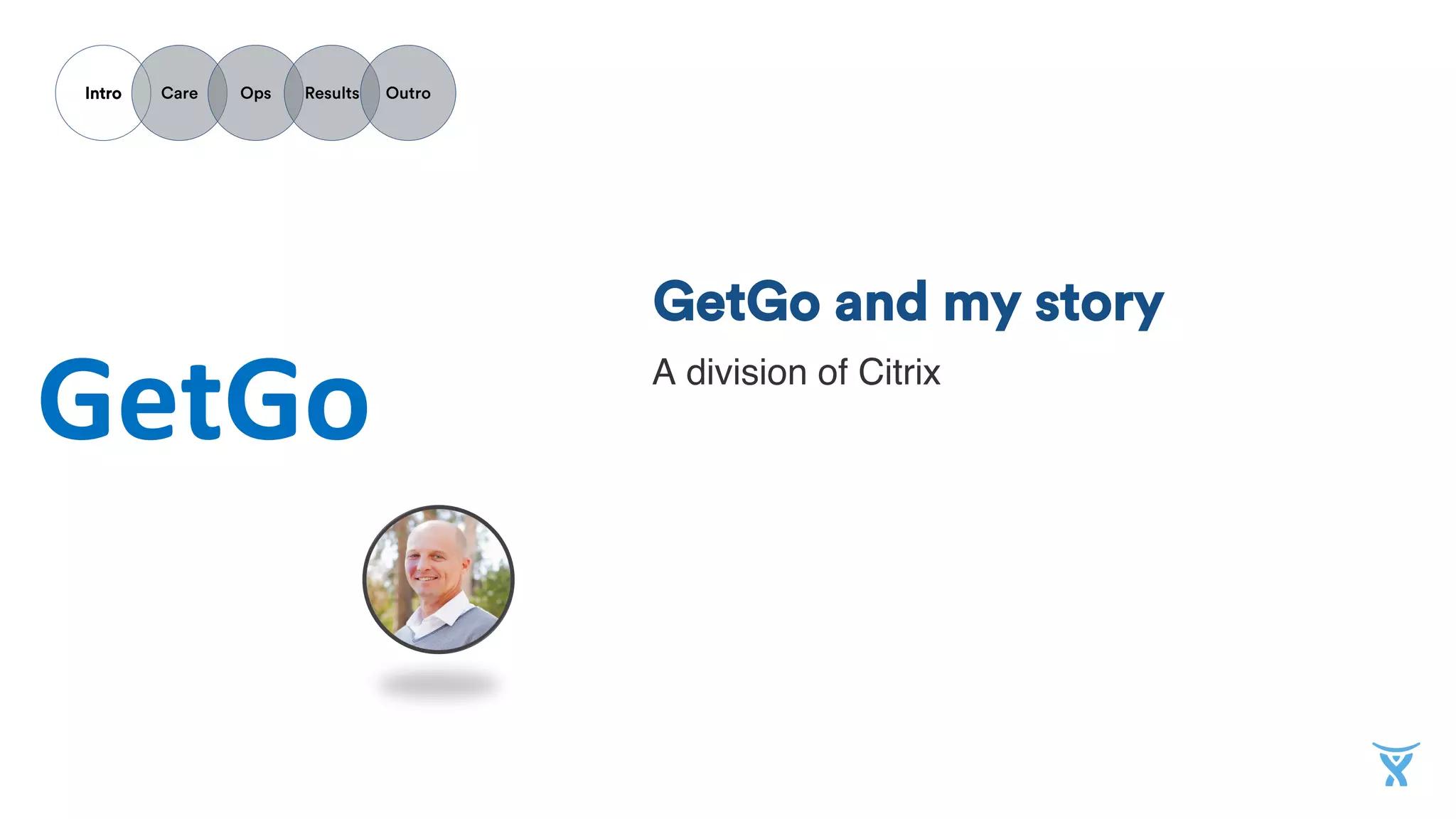 Intro Care Ops Results Outro

GetGo

GetGo and my story

A division of Citrix